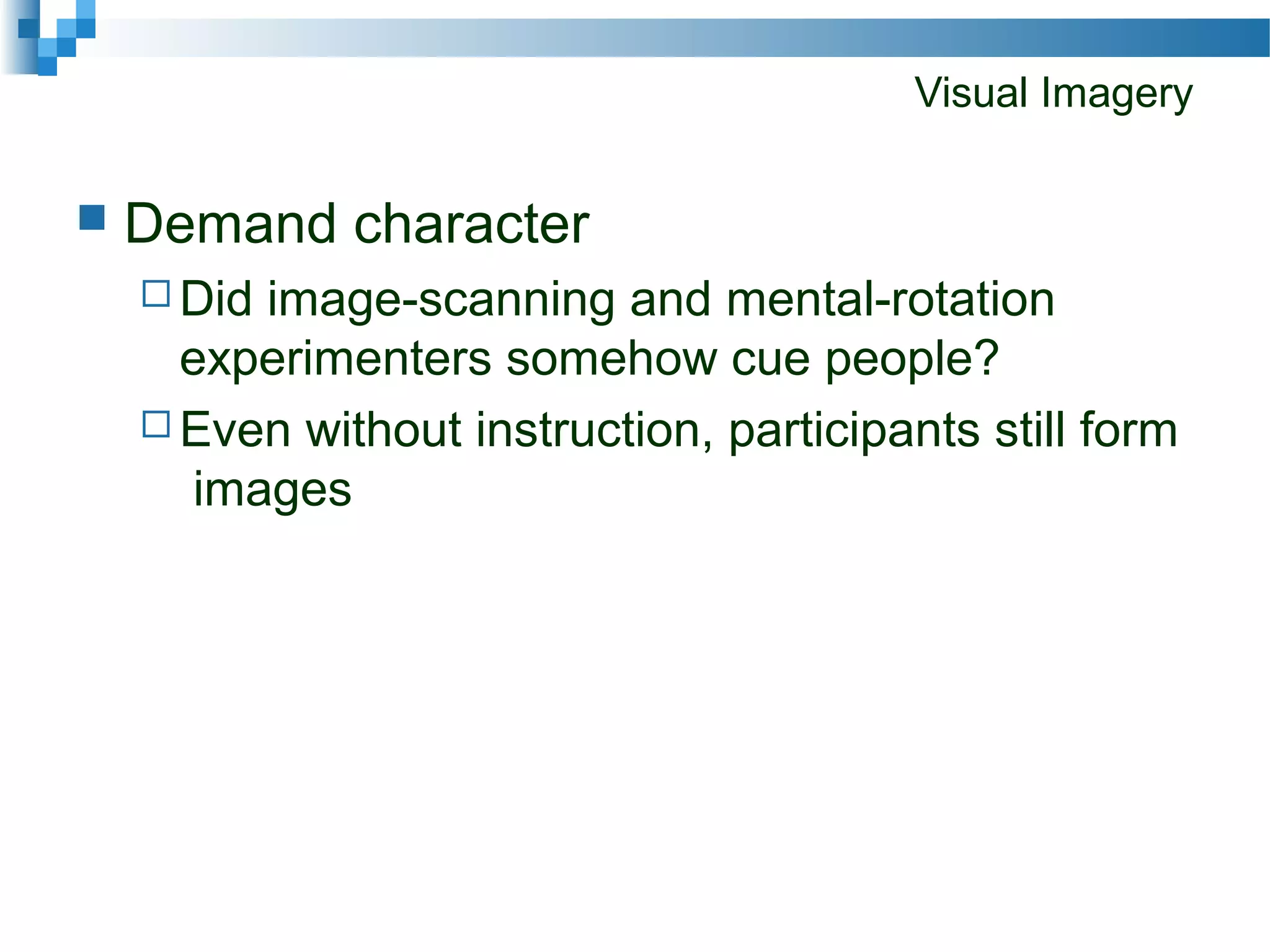 Visual Imagery

Demand character

Did image-scanning and mental-rotation experimenters somehow cue people?

Even without instruction, participants still form images